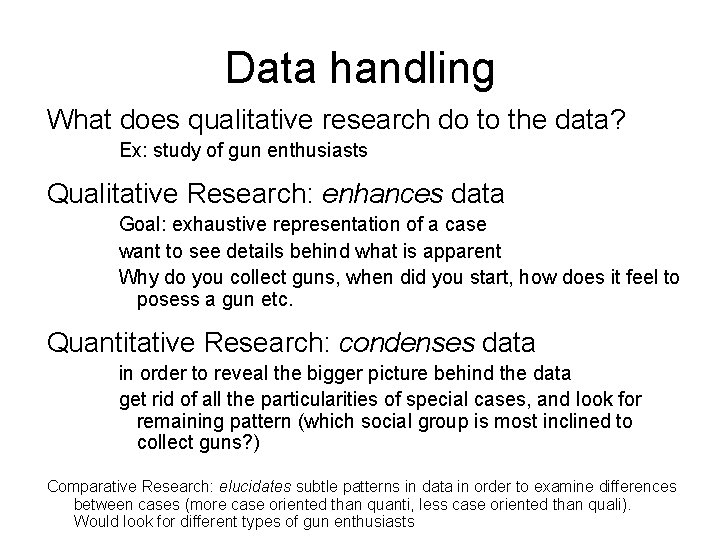 Data handling

What does qualitative research do to the data?

Ex: study of gun enthusiasts

Qualitative Research: enhances data

Goal: exhaustive representation of a case

want to see details behind what is apparent

Why do you collect guns, when did you start, how does it feel to posess a gun etc.

Quantitative Research: condenses data

in order to reveal the bigger picture behind the data

get rid of all the particularities of special cases, and look for remaining pattern (which social group is most inclined to collect guns?)

Comparative Research: elucidates subtle patterns in data in order to examine differences between cases (more case oriented than quanti, less case oriented than quali). Would look for different types of gun enthusiasts